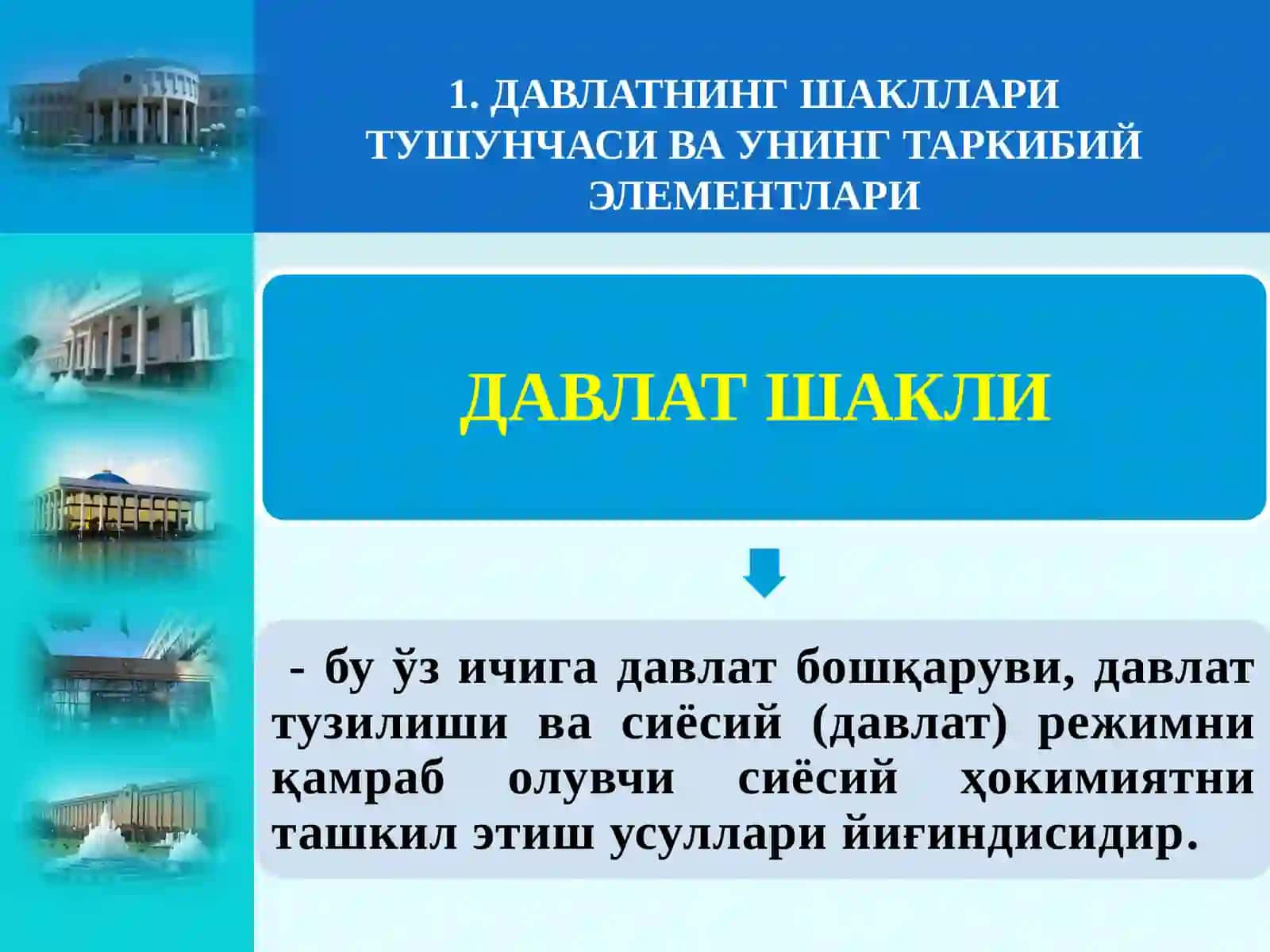 1. ДАВЛАТНИНГ ШАКЛЛАРИ ТУШУНЧАСИ ВА УНИНГ ТАРКИБИЙ ЭЛЕМЕНТЛАРИ

ДАВЛАТ ШАКЛИ

- бу ўз ичига давлат бошқаруви, давлат тузилиши ва сиёсий (давлат) режимни қамраб олувчи сиёсий ҳокимиятни ташкил этиш усуллари йиғиндисидир.